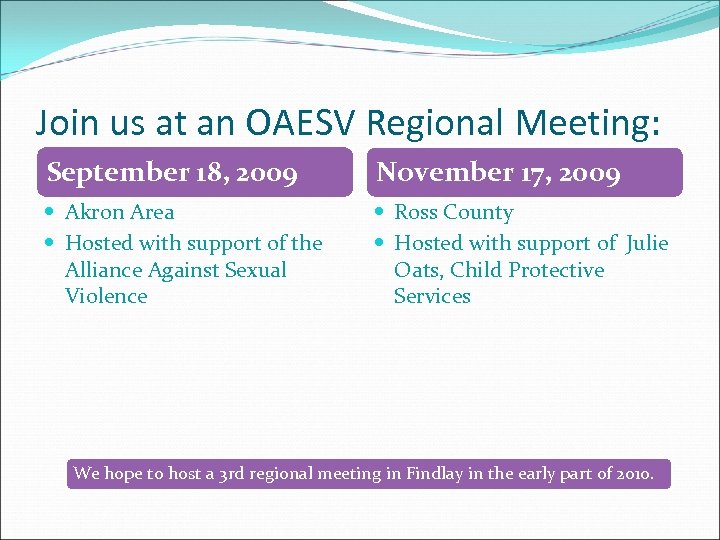 Join us at an OAESV Regional Meeting:

September 18, 2009

- Akron Area
- Hosted with support of the Alliance Against Sexual Violence

November 17, 2009

- Ross County
- Hosted with support of Julie Oats, Child Protective Services

We hope to host a 3rd regional meeting in Findlay in the early part of 2010.